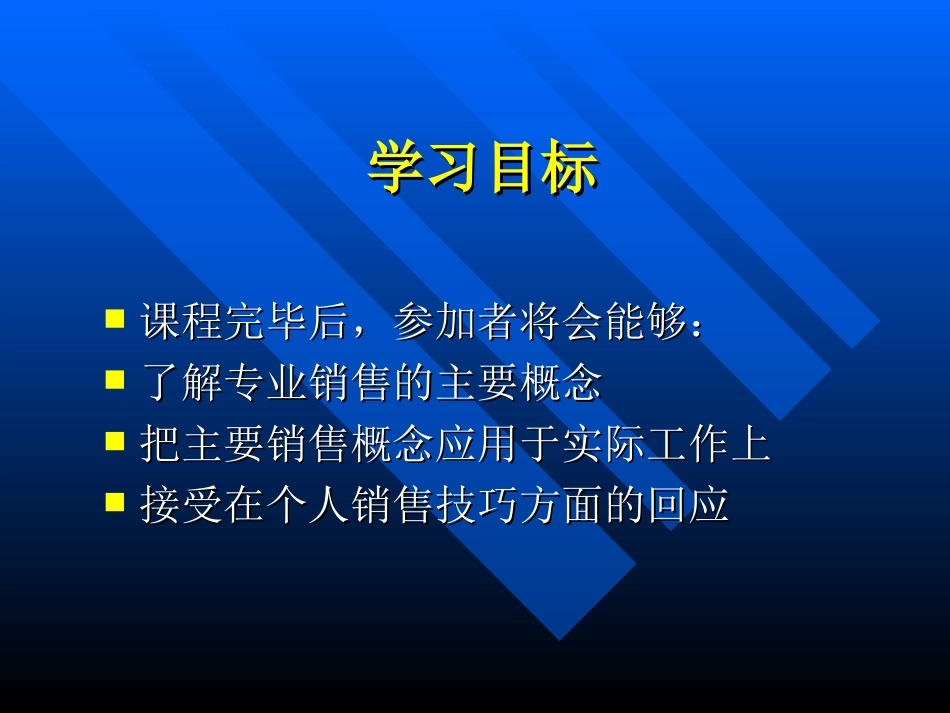 学习目标

- 课程完毕后，参加者将会能够：
- 了解专业销售的主要概念
- 把主要销售概念应用于实际工作上
- 接受在个人销售技巧方面的回应